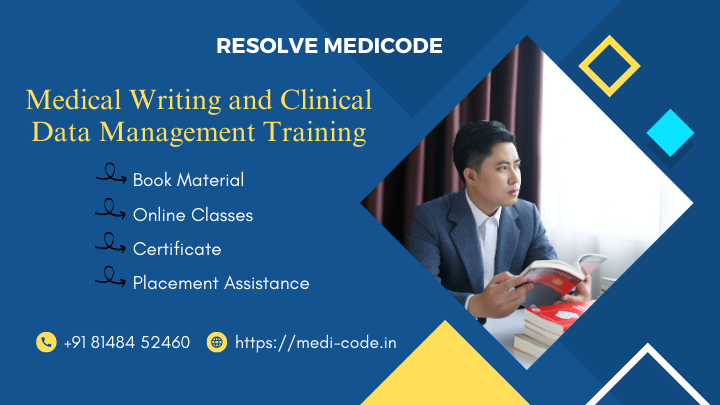 RESOLVE MEDICODE

Medical Writing and Clinical Data Management Training

Book Material

Online Classes

Certificate

Placement Assistance

+91 81484 52460

https://medi-code.in